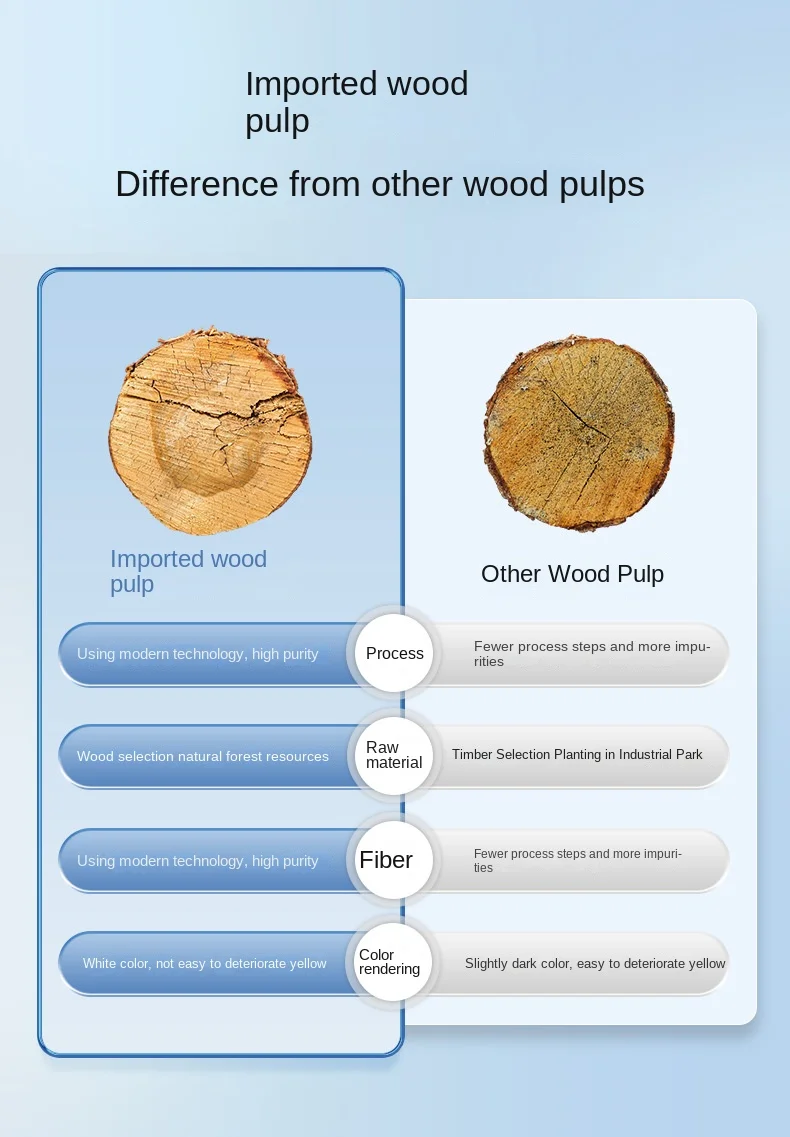 Imported wood pulp

Difference from other wood pulps

Imported wood pulp

Other Wood Pulp

Using modern technology, high purity

Process

Fewer process steps and more impurities

Wood selection natural forest resources

Raw material

Timber Selection Planting in Industrial Park

Using modern technology, high purity

Fiber

Fewer process steps and more impurities

White color, not easy to deteriorate yellow

Color rendering

Slightly dark color, easy to deteriorate yellow